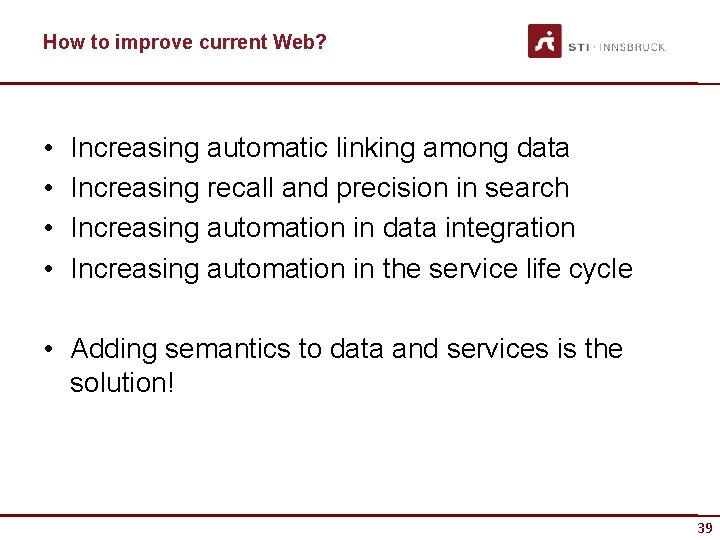 How to improve current Web?

STI · INNSBRUCK

• Increasing automatic linking among data
• Increasing recall and precision in search
• Increasing automation in data integration
• Increasing automation in the service life cycle

• Adding semantics to data and services is the solution!

39